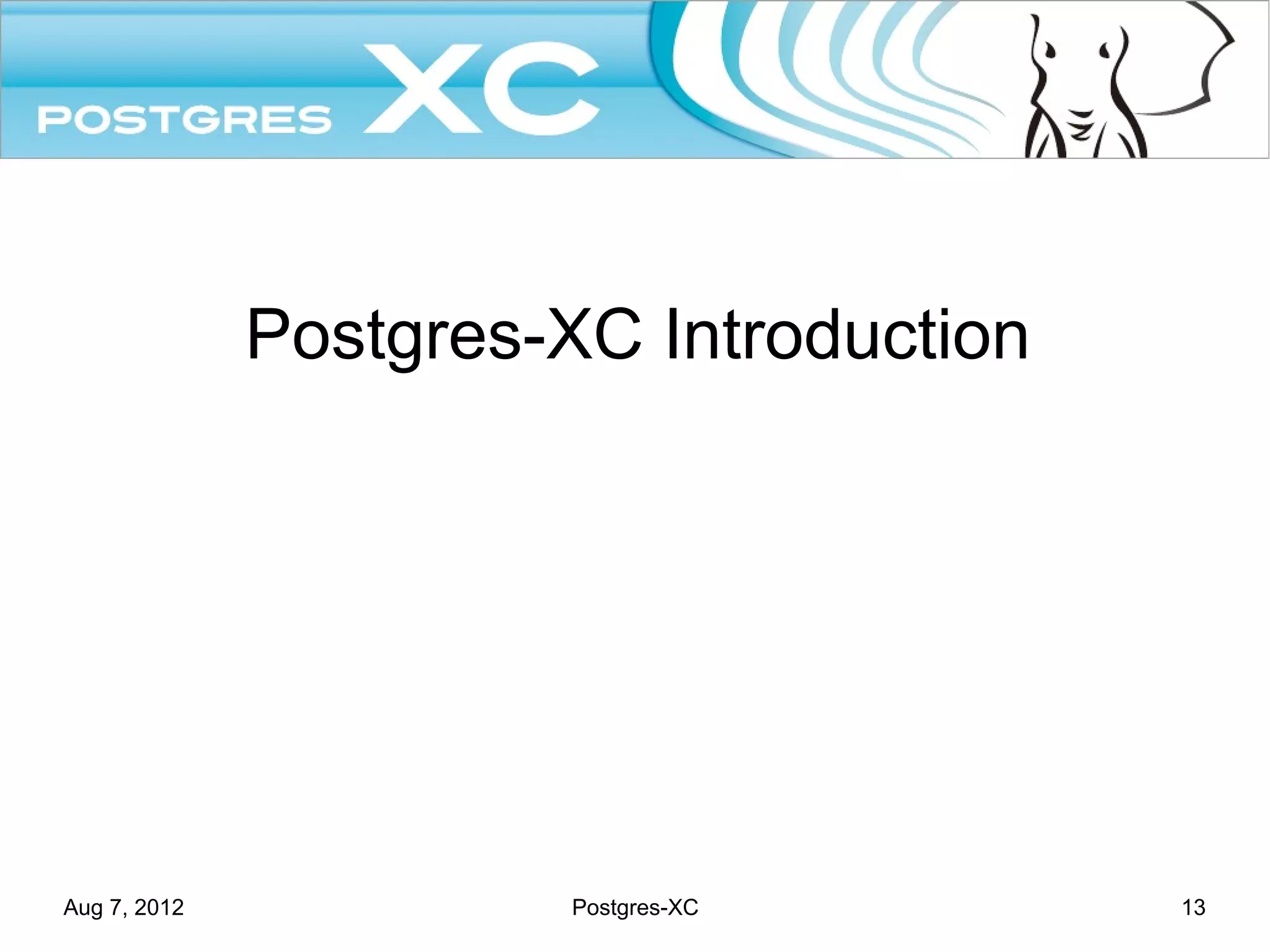 POSTGRES XC

Postgres-XC Introduction

Aug 7, 2012 Postgres-XC 13